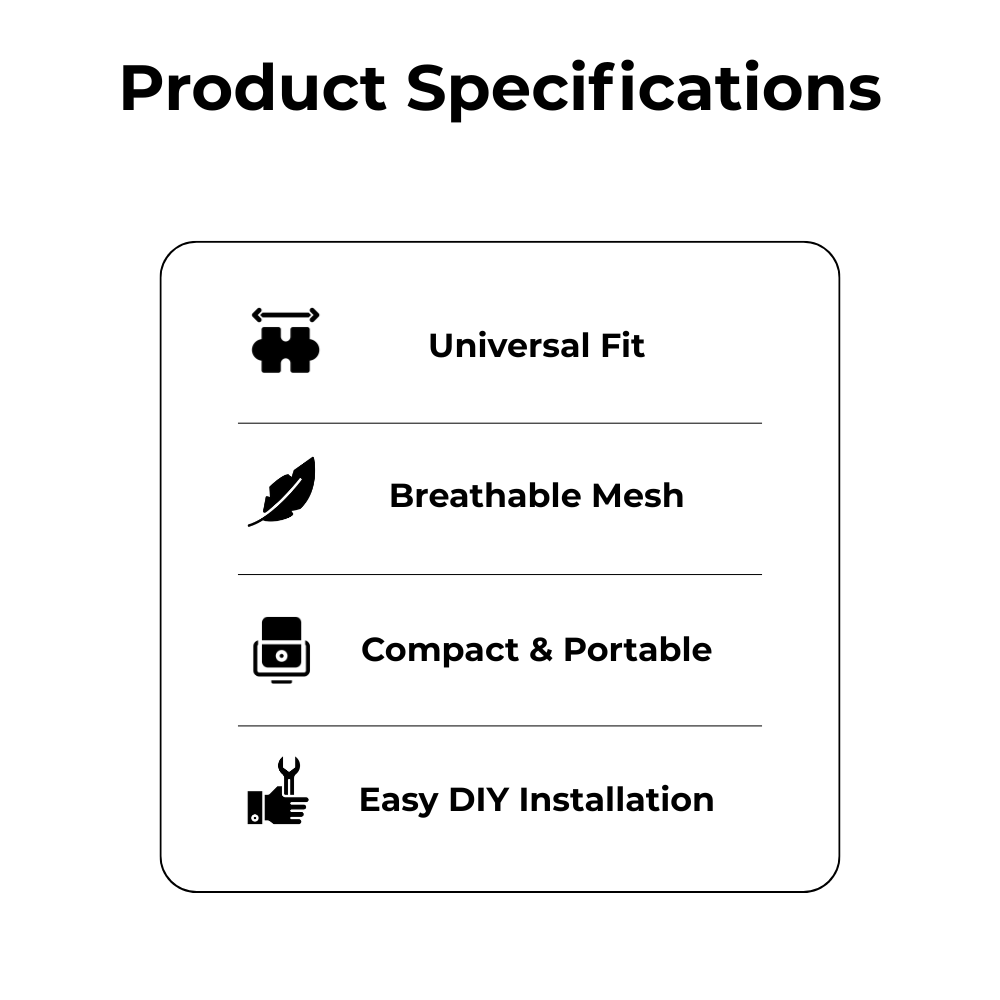 Product Specifications

Universal Fit

Breathable Mesh

Compact & Portable

Easy DIY Installation